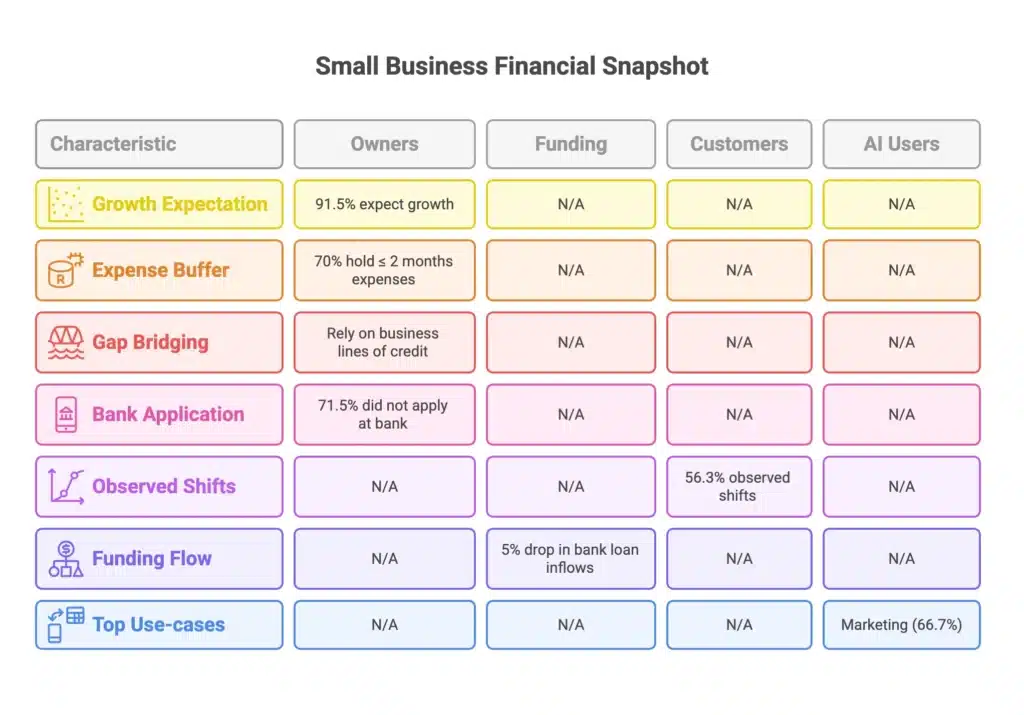 Small Business Financial Snapshot

| Characteristic | Owners | Funding | Customers | AI Users |
|---|---|---|---|---|
| Growth Expectation | 91.5% expect growth | N/A | N/A | N/A |
| Expense Buffer | 70% hold ≤ 2 months expenses | N/A | N/A | N/A |
| Gap Bridging | Rely on business lines of credit | N/A | N/A | N/A |
| Bank Application | 71.5% did not apply at bank | N/A | N/A | N/A |
| Observed Shifts | N/A | N/A | 56.3% observed shifts | N/A |
| Funding Flow | N/A | 5% drop in bank loan inflows | N/A | N/A |
| Top Use-cases | N/A | N/A | N/A | Marketing (66.7%) |